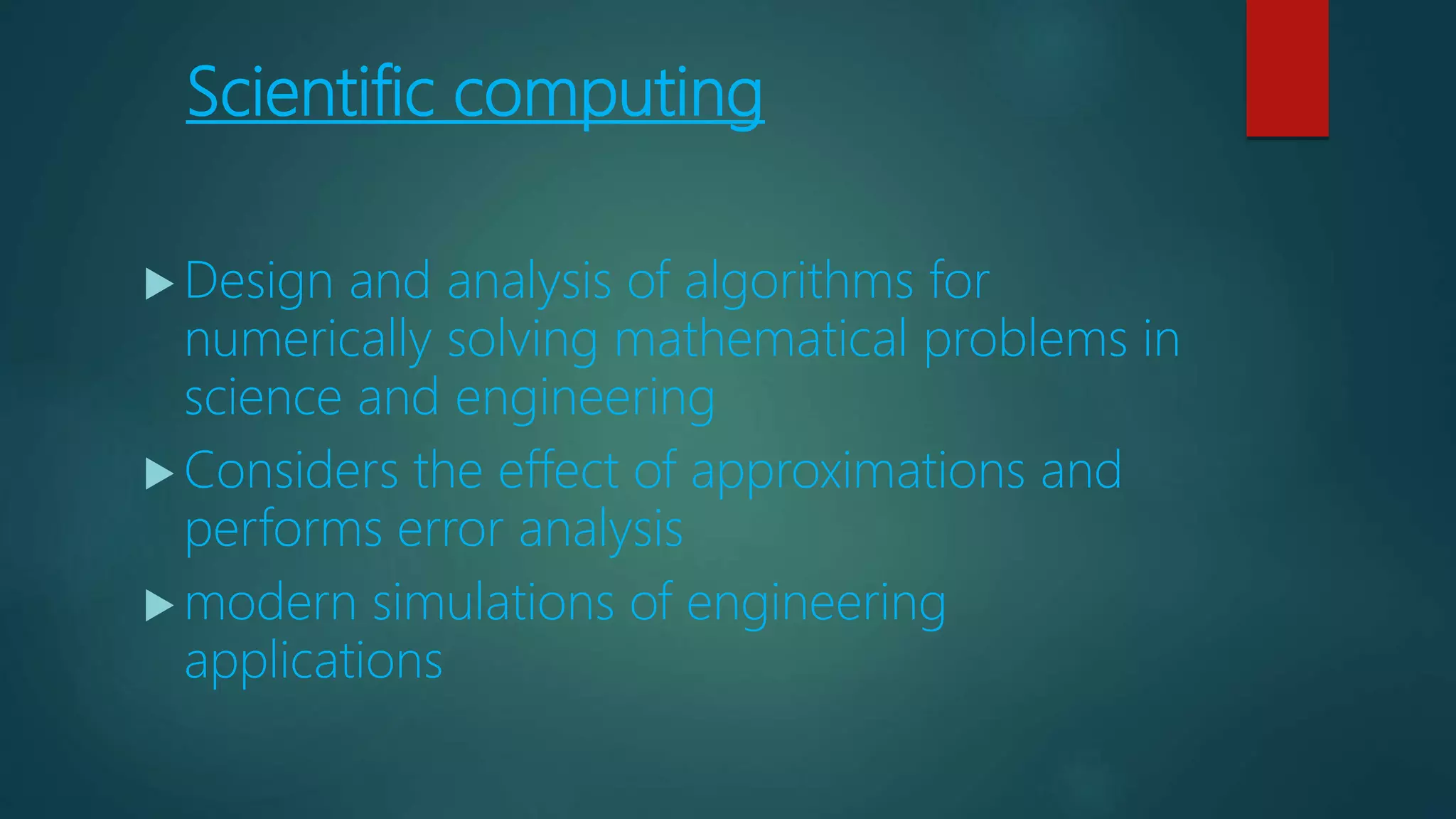 Scientific computing

▶ Design and analysis of algorithms for numerically solving mathematical problems in science and engineering

▶ Considers the effect of approximations and performs error analysis

▶ modern simulations of engineering applications